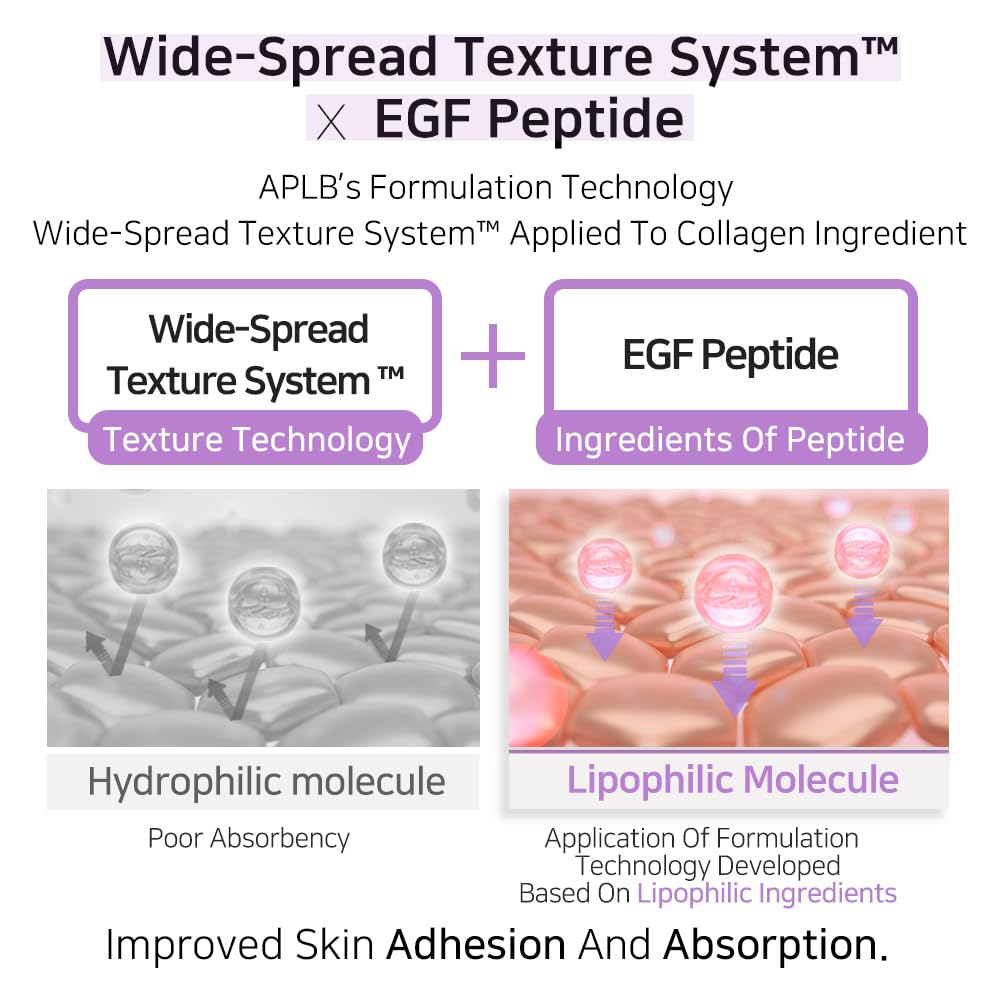 Wide-Spread Texture System™
X EGF Peptide

APLB's Formulation Technology
Wide-Spread Texture System™ Applied To Collagen Ingredient

Wide-Spread Texture System ™
Texture Technology

+

EGF Peptide
Ingredients Of Peptide

Hydrophilic molecule
Poor Absorbency

Lipophilic Molecule
Application Of Formulation Technology Developed Based On Lipophilic Ingredients

Improved Skin Adhesion And Absorption.